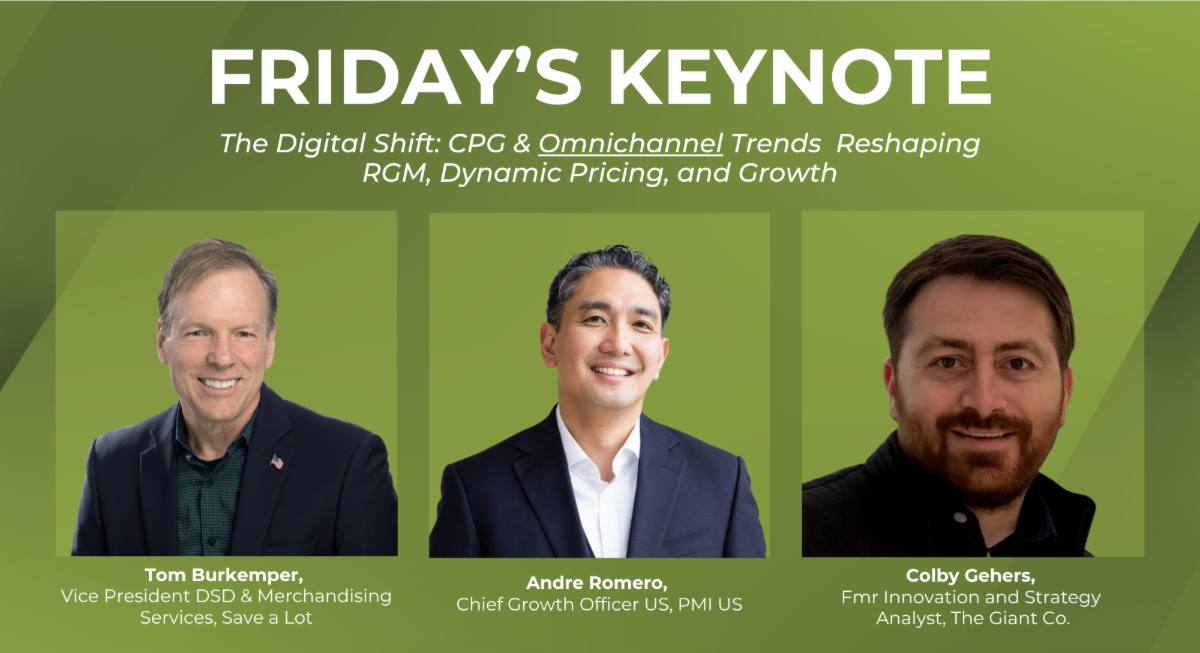 FRIDAY'S KEYNOTE

The Digital Shift: CPG & Omnichannel Trends Reshaping RGM, Dynamic Pricing, and Growth

Tom Burkemper,
Vice President DSD & Merchandising Services, Save a Lot

Andre Romero,
Chief Growth Officer US, PMI US

Colby Gehers,
Fmr Innovation and Strategy Analyst, The Giant Co.